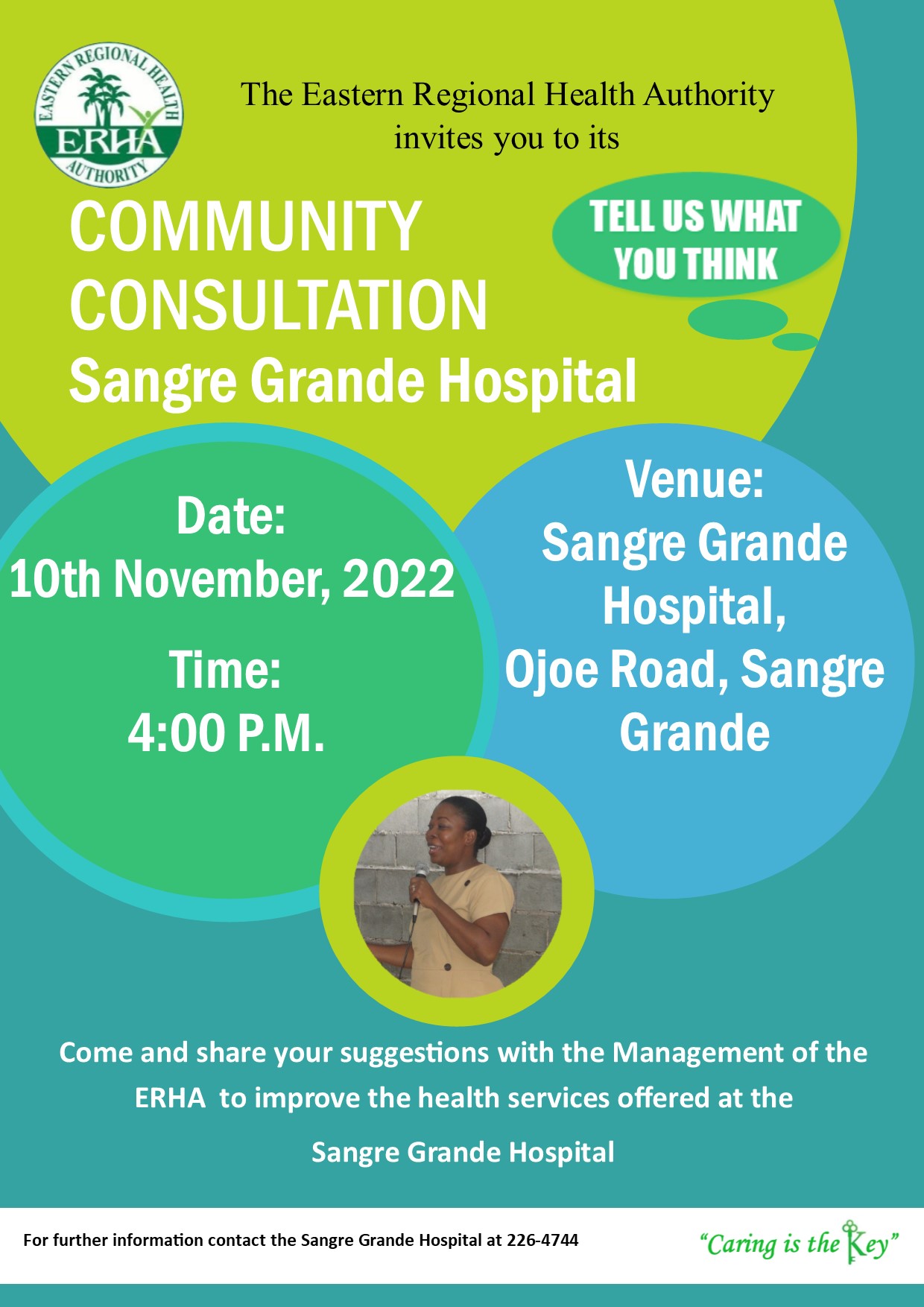 EASTERN REGIONAL HEALTH AUTHORITY
ERHA

The Eastern Regional Health Authority invites you to its

COMMUNITY CONSULTATION
Sangre Grande Hospital

TELL US WHAT YOU THINK

Date:
10th November, 2022

Time:
4:00 P.M.

Venue:
Sangre Grande Hospital,
Ojoe Road, Sangre Grande

Come and share your suggestions with the Management of the ERHA to improve the health services offered at the Sangre Grande Hospital

For further information contact the Sangre Grande Hospital at 226-4744

"Caring is the Key"